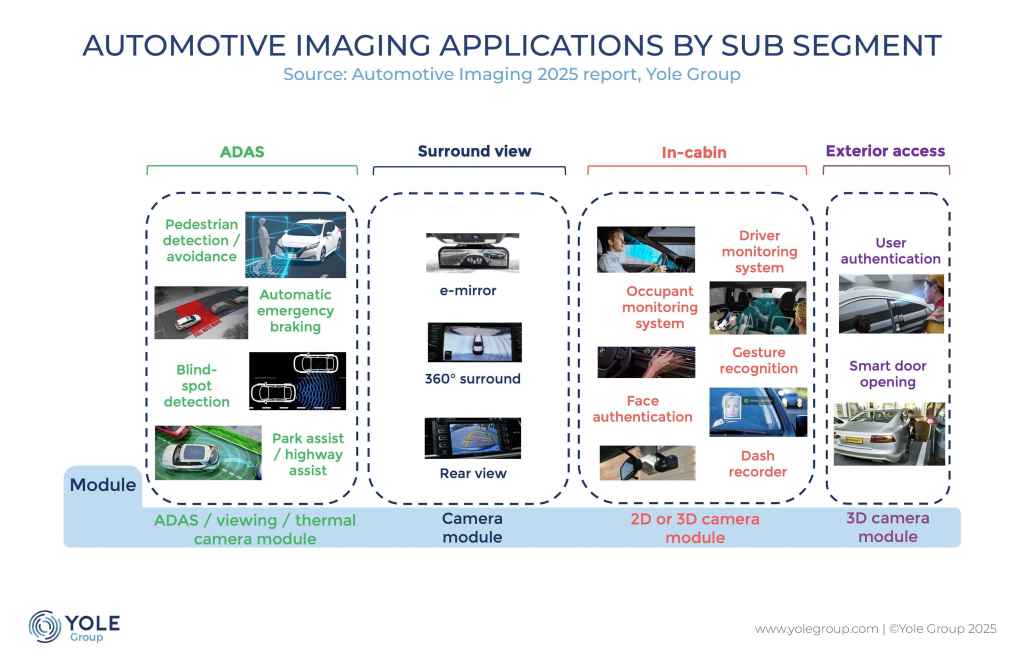 AUTOMOTIVE IMAGING APPLICATIONS BY SUB SEGMENT
Source: Automotive Imaging 2025 report, Yole Group

ADAS

Pedestrian detection / avoidance

Automatic emergency braking

Blind-spot detection

Park assist / highway assist

Surround view

e-mirror

360° surround

Rear view

In-cabin

Driver monitoring system

Occupant monitoring system

Gesture recognition

Face authentication

Dash recorder

Exterior access

User authentication

Smart door opening

Module

ADAS / viewing / thermal camera module

Camera module

2D or 3D camera module

3D camera module

YOLE Group

www.yolegroup.com | ©Yole Group 2025